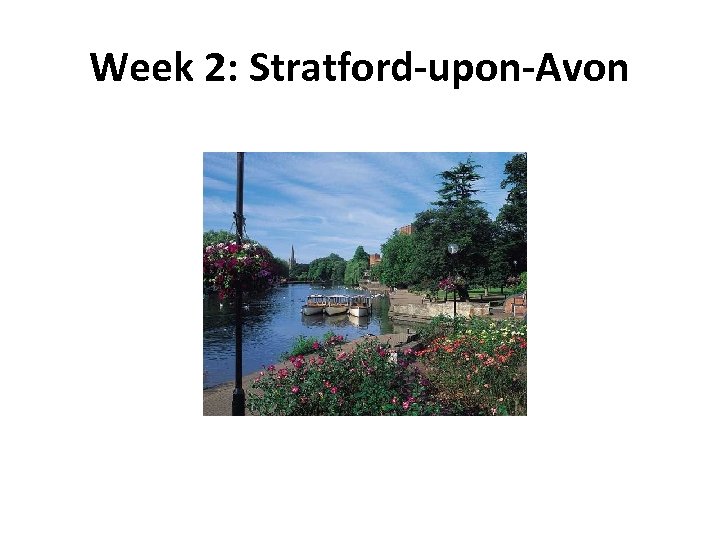 Week 2: Stratford-upon-Avon